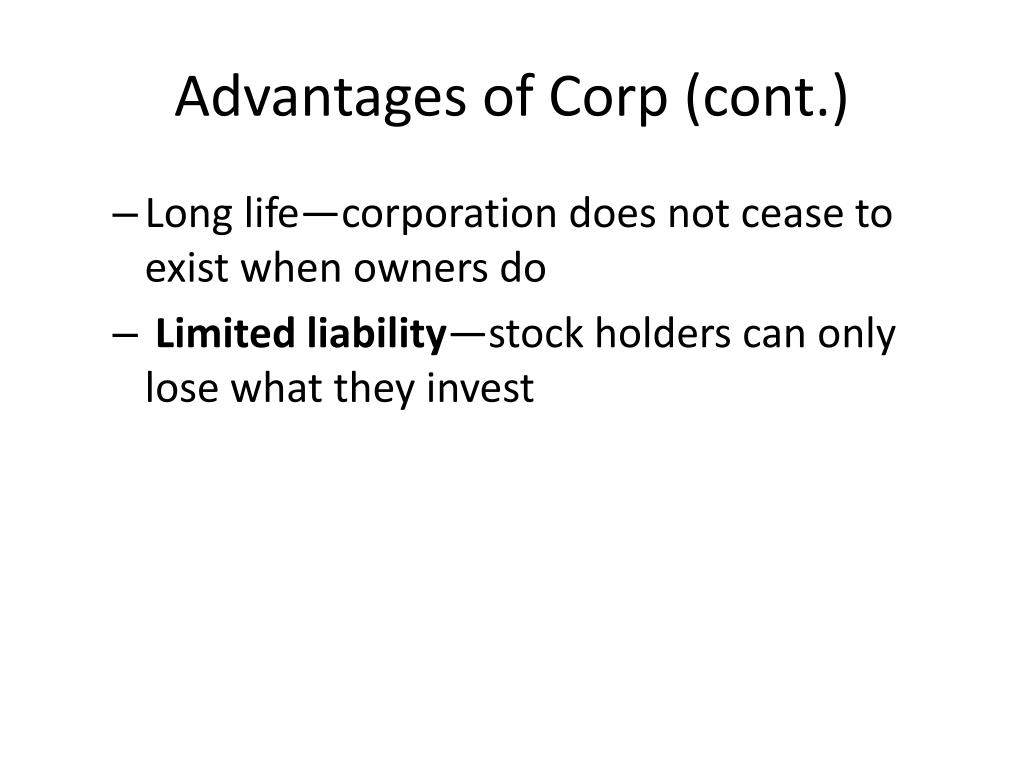 Advantages of Corp (cont.)

– Long life—corporation does not cease to exist when owners do

– Limited liability—stock holders can only lose what they invest